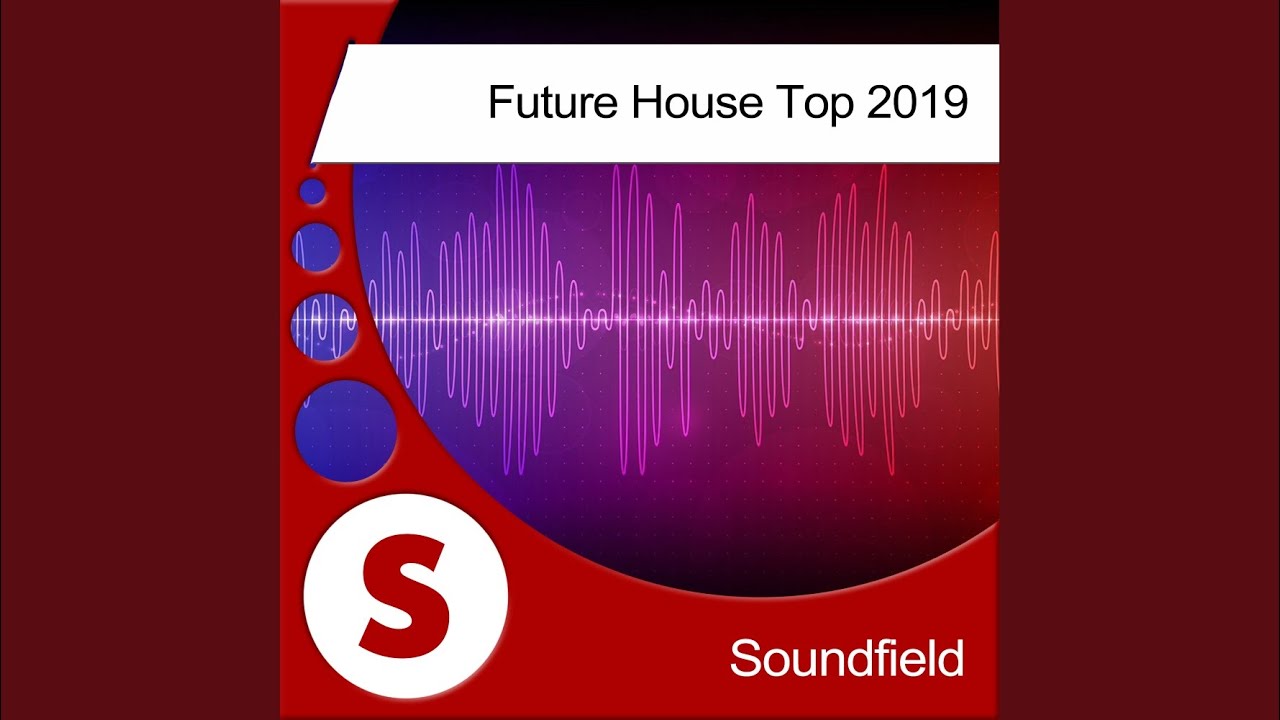 Future House Top 2019

S

Soundfield